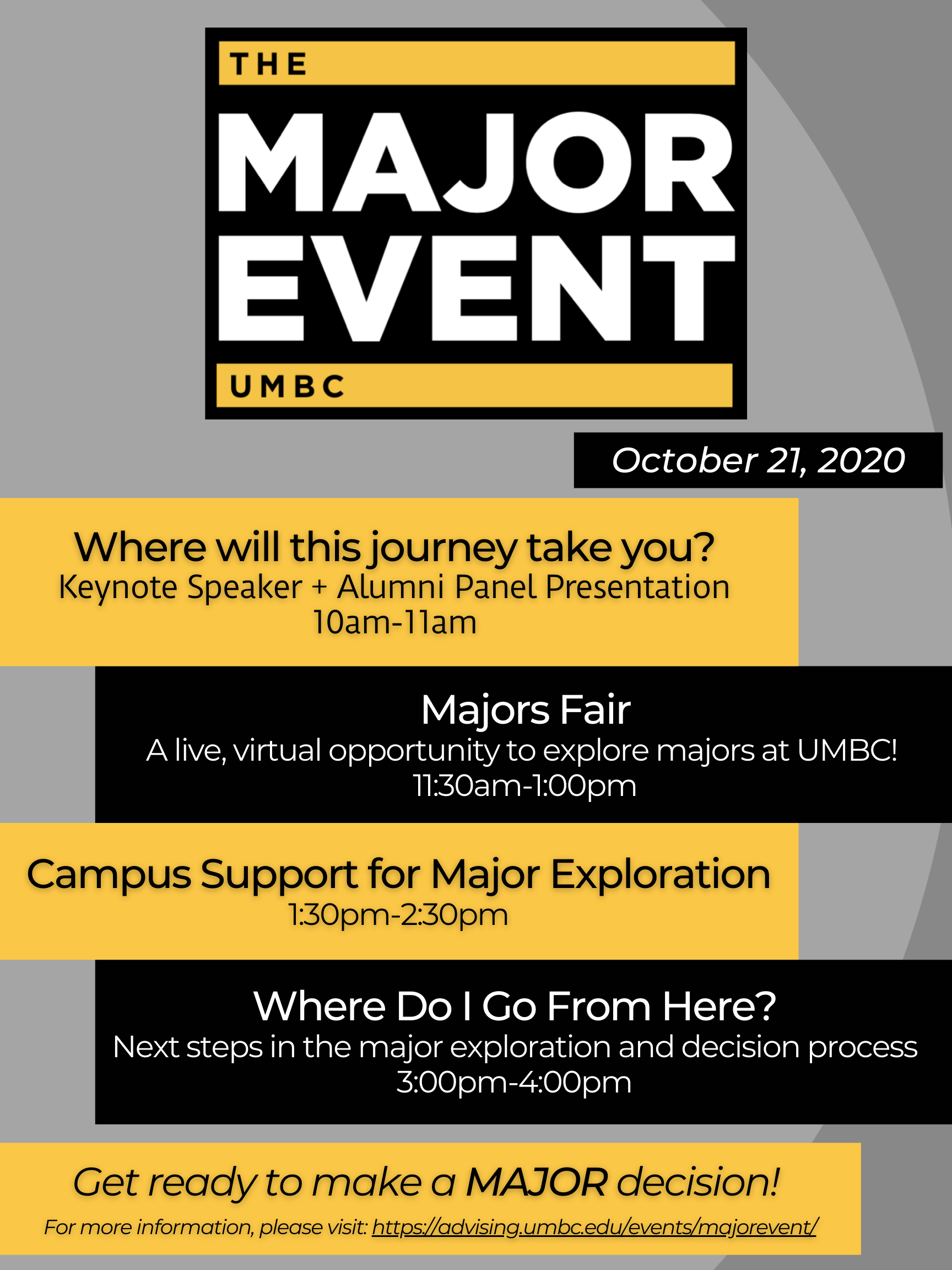 THE
MAJOR
EVENT
UMBC

October 21, 2020

Where will this journey take you?
Keynote Speaker + Alumni Panel Presentation
10am-11am

Majors Fair
A live, virtual opportunity to explore majors at UMBC!
11:30am-1:00pm

Campus Support for Major Exploration
1:30pm-2:30pm

Where Do I Go From Here?
Next steps in the major exploration and decision process
3:00pm-4:00pm

Get ready to make a MAJOR decision!
For more information, please visit: https://advising.umbc.edu/events/majorevent/